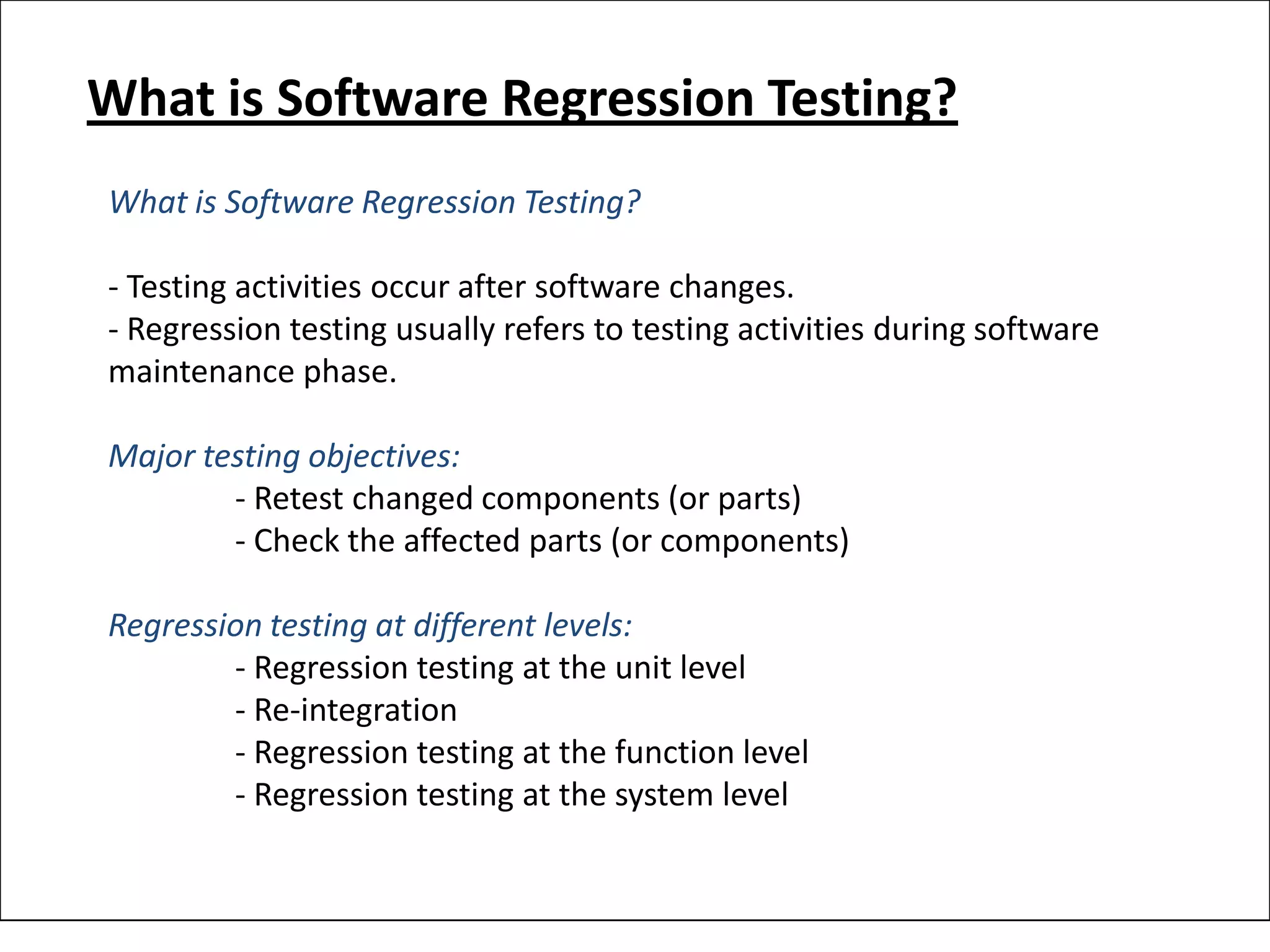 What is Software Regression Testing?

What is Software Regression Testing?

- Testing activities occur after software changes.
- Regression testing usually refers to testing activities during software maintenance phase.

Major testing objectives:
- Retest changed components (or parts)
- Check the affected parts (or components)

Regression testing at different levels:
- Regression testing at the unit level
- Re-integration
- Regression testing at the function level
- Regression testing at the system level